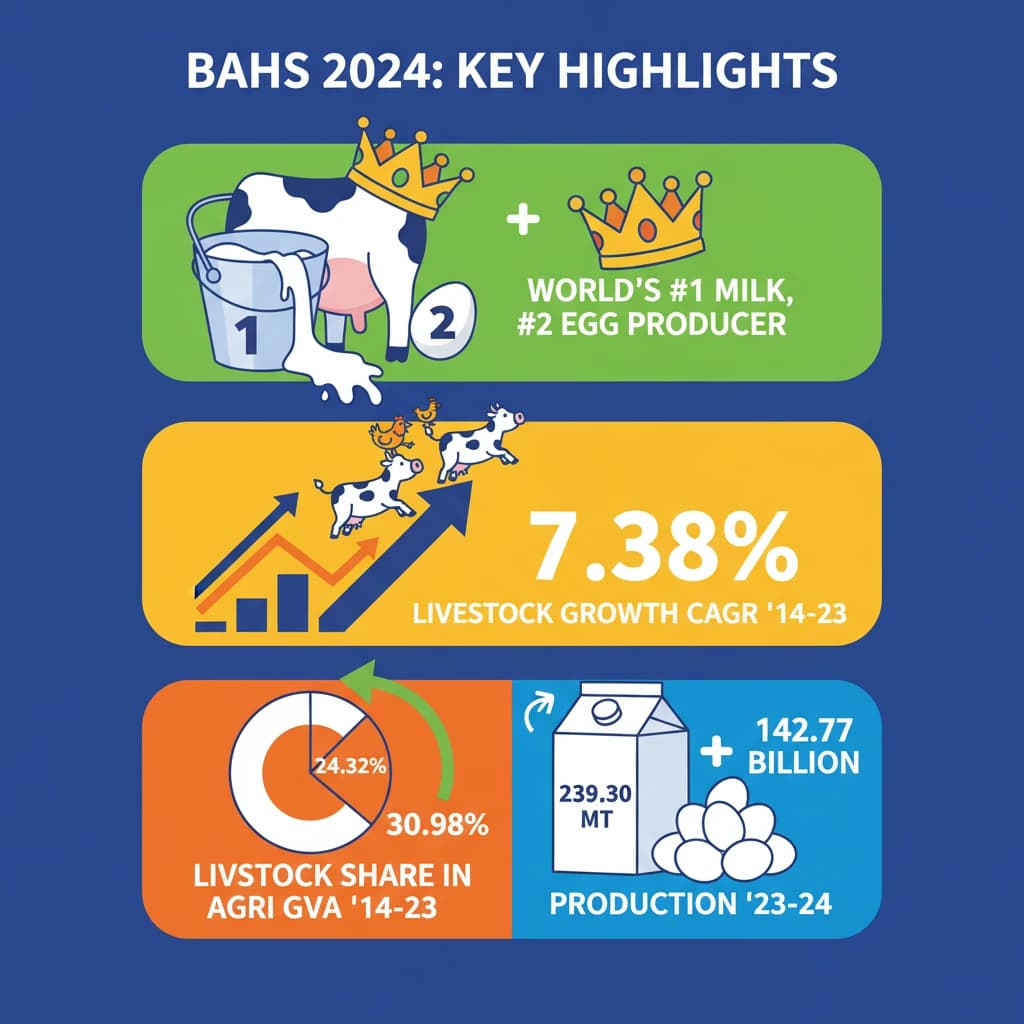 BAHS 2024: KEY HIGHLIGHTS

1

2

+

WORLD'S #1 MILK, #2 EGG PRODUCER

7.38%

LIVESTOCK GROWTH CAGR '14-23

24.32%

30.98%

LIVSTOCK SHARE IN AGRI GVA '14-23

239.30 MT

+ 142.77 BILLION

PRODUCTION '23-24